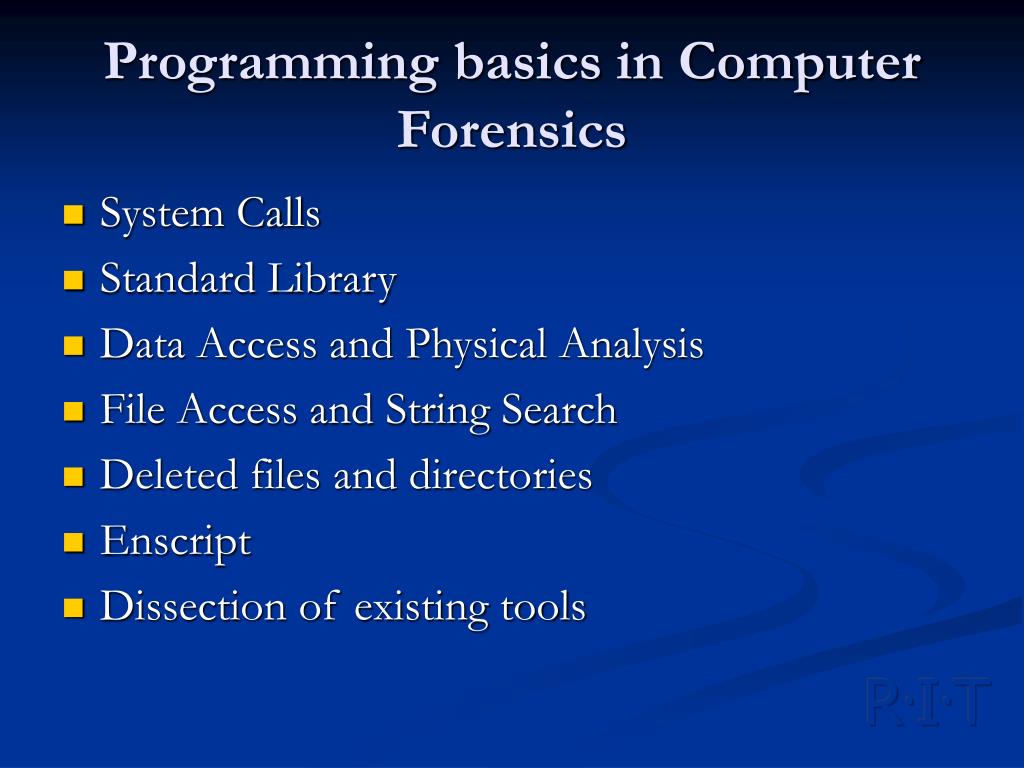 Programming basics in Computer Forensics

- System Calls
- Standard Library
- Data Access and Physical Analysis
- File Access and String Search
- Deleted files and directories
- Enscript
- Dissection of existing tools

R·I·T